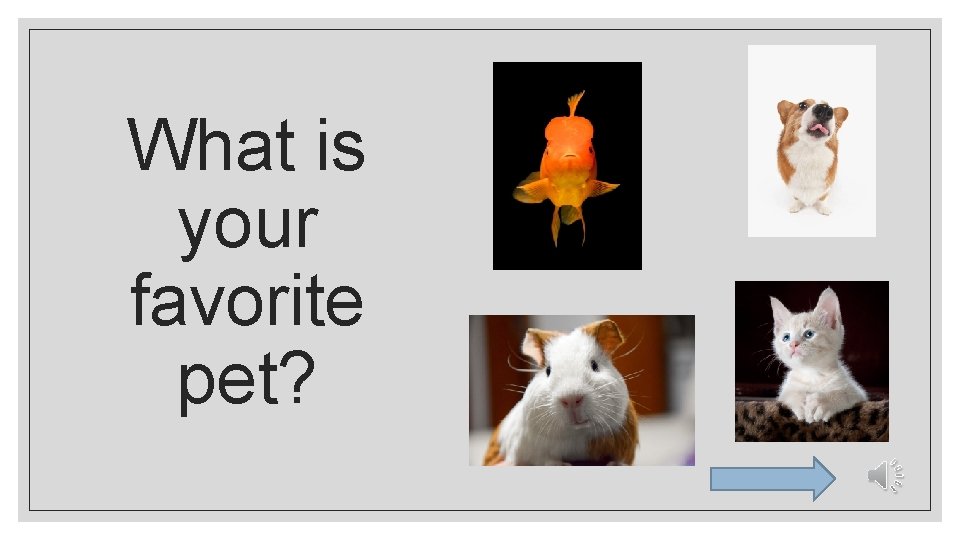 What is your favorite pet?